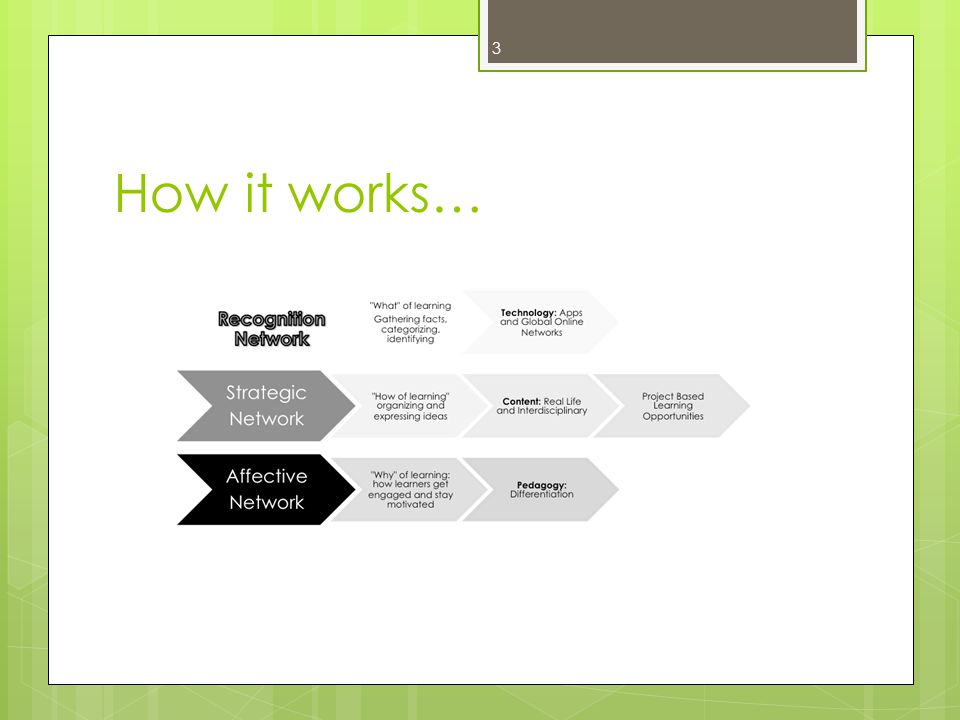 3

How it works…

Recognition Network

"What" of learning Gathering facts, categorizing, identifying

Technology: Apps and Global Online Networks

Strategic Network

"How of learning" organizing and expressing ideas

Content: Real Life and Interdisciplinary

Project Based Learning Opportunities

Affective Network

"Why" of learning: how learners get engaged and stay motivated

Pedagogy: Differentiation